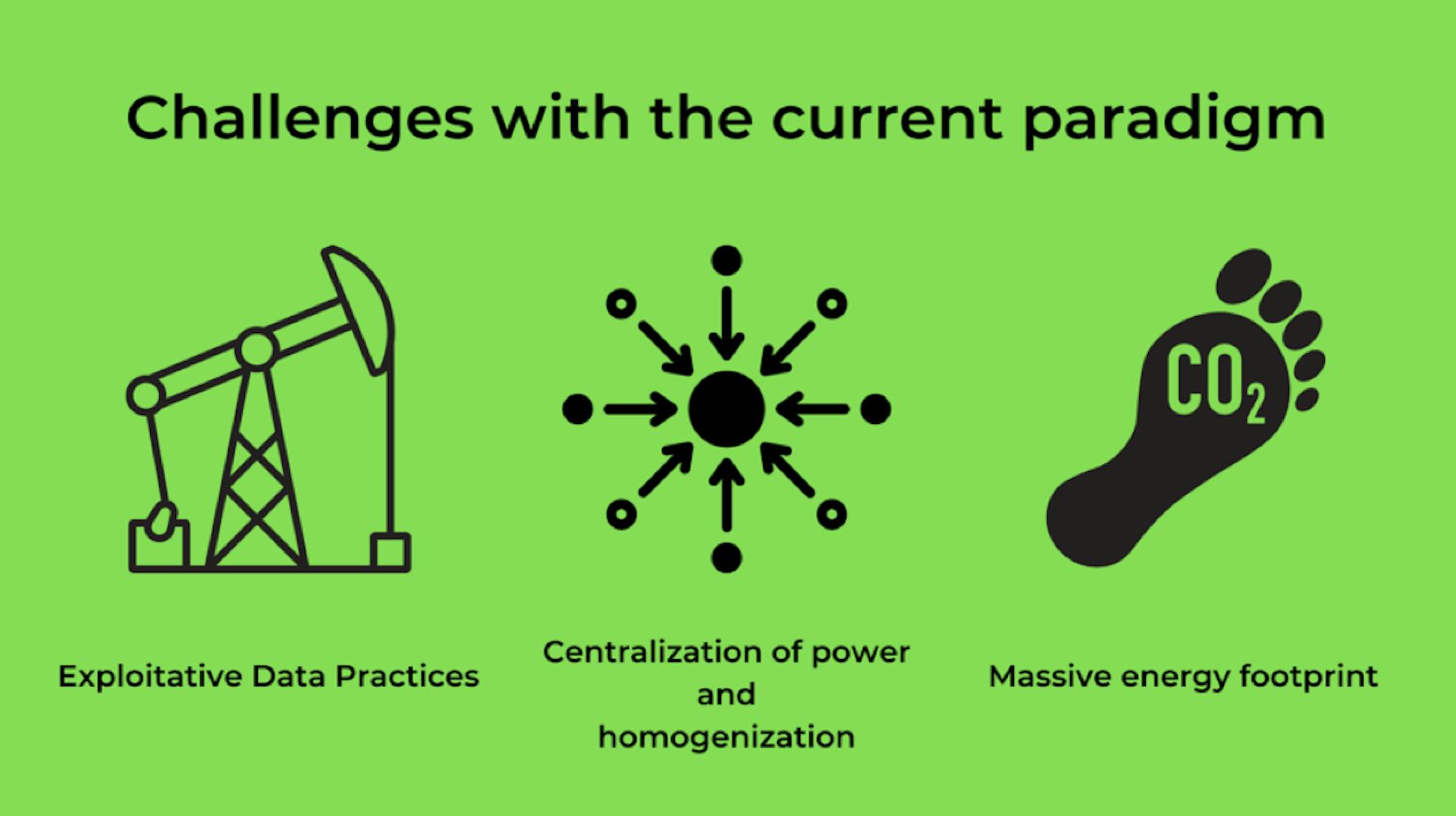 Challenges with the current paradigm

$CO_2$

Exploitative Data Practices

Centralization of power and homogenization

Massive energy footprint